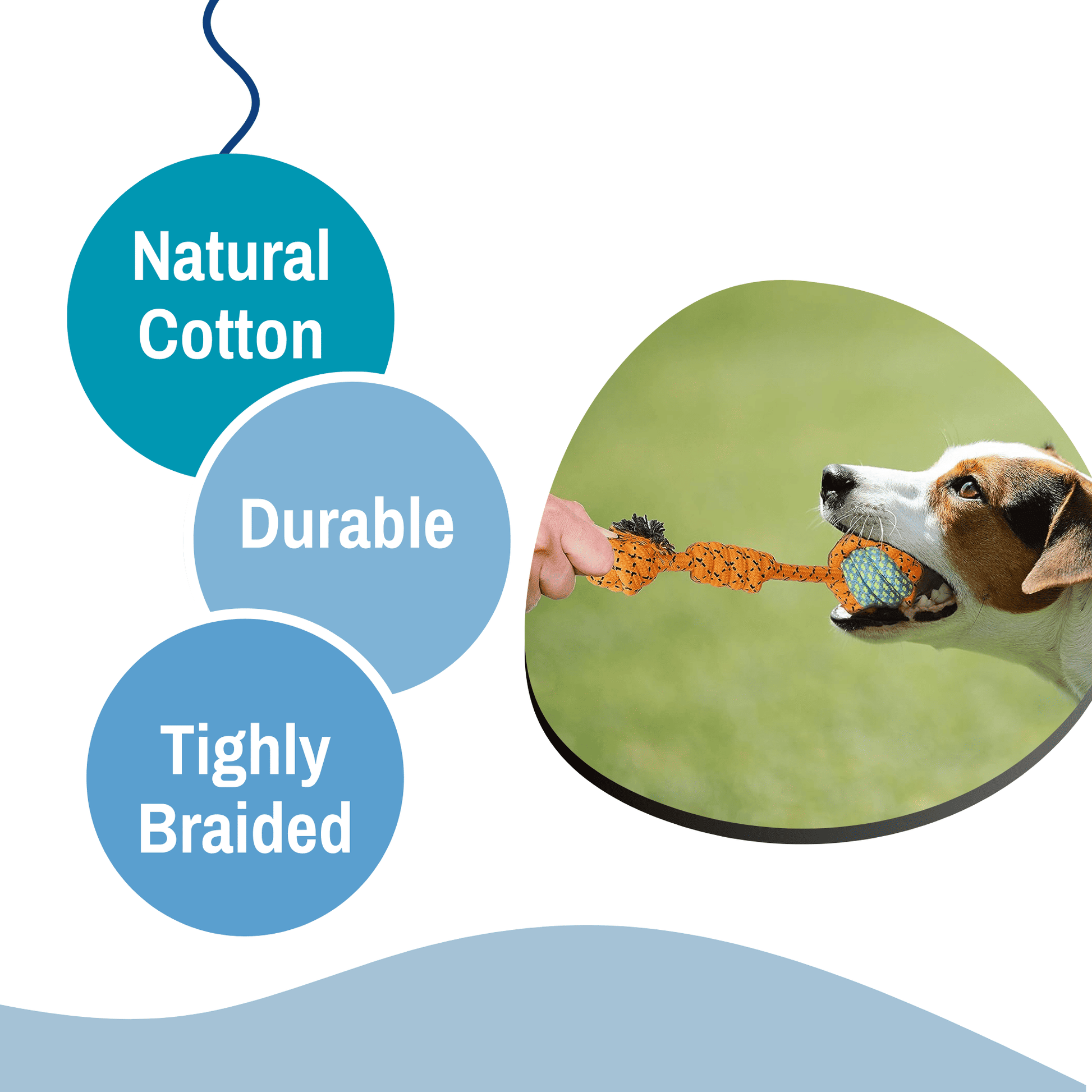 Natural Cotton

Durable

Tighly Braided